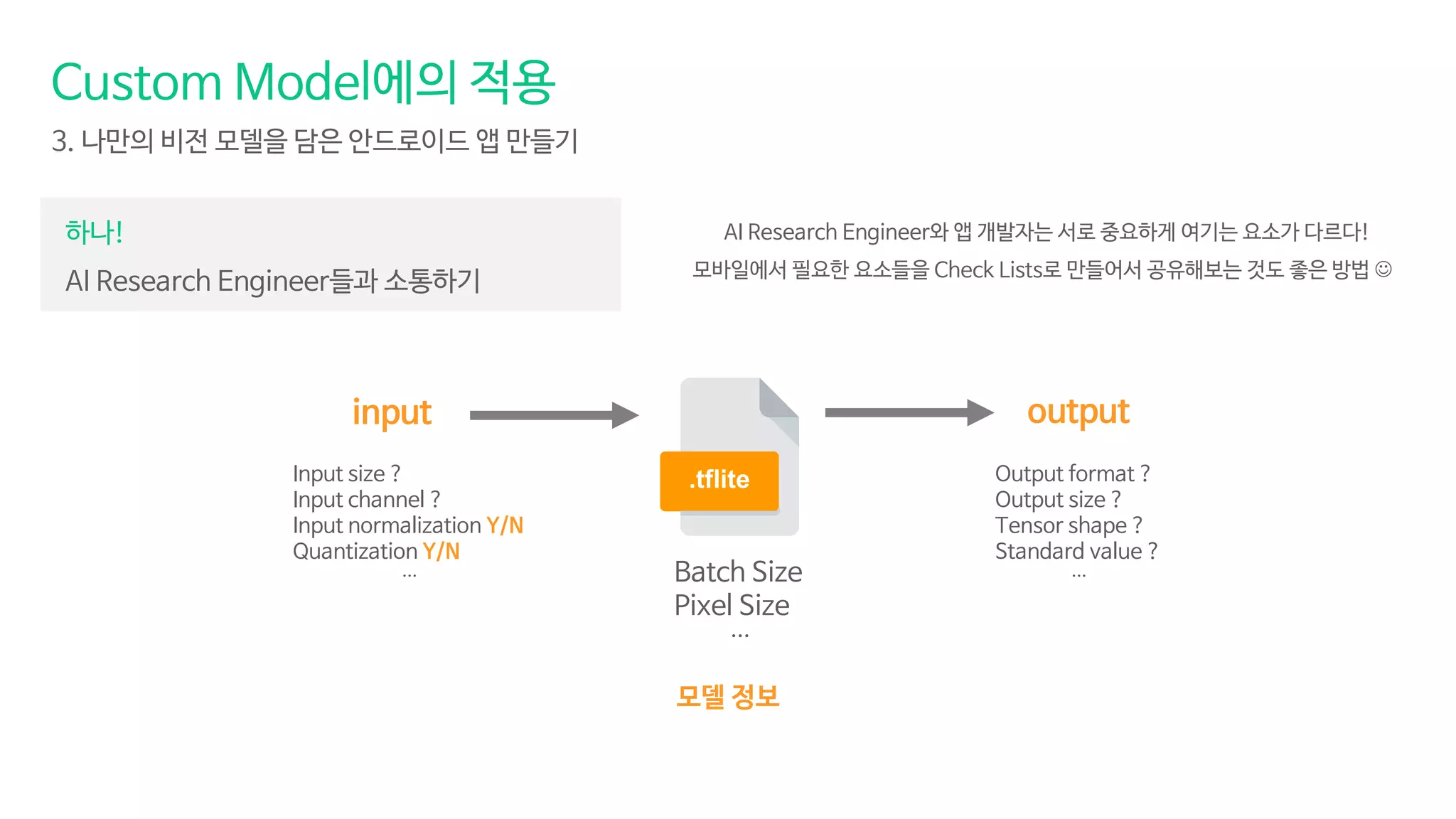 Custom Model에의 적용

3. 나만의 비전 모델을 담은 안드로이드 앱 만들기

하나!

AI Research Engineer들과 소통하기

AI Research Engineer와 앱 개발자는 서로 중요하게 여기는 요소가 다르다!
모바일에서 필요한 요소들을 Check Lists로 만들어서 공유해보는 것도 좋은 방법 ☺

input

Input size ?
Input channel ?
Input normalization Y/N
Quantization Y/N
...

.tflite

Batch Size
Pixel Size
...

모델 정보

output

Output format ?
Output size ?
Tensor shape ?
Standard value ?
...